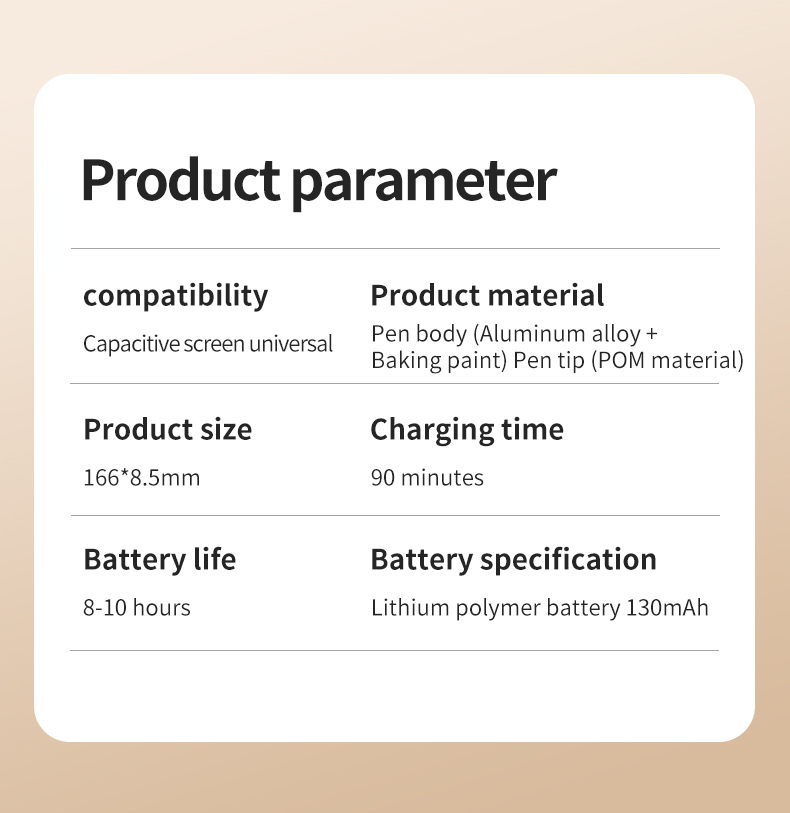 Product parameter

compatibility

Capacitive screen universal

Product material

Pen body (Aluminum alloy + Baking paint) Pen tip (POM material)

Product size

166*8.5mm

Charging time

90 minutes

Battery life

8-10 hours

Battery specification

Lithium polymer battery 130mAh